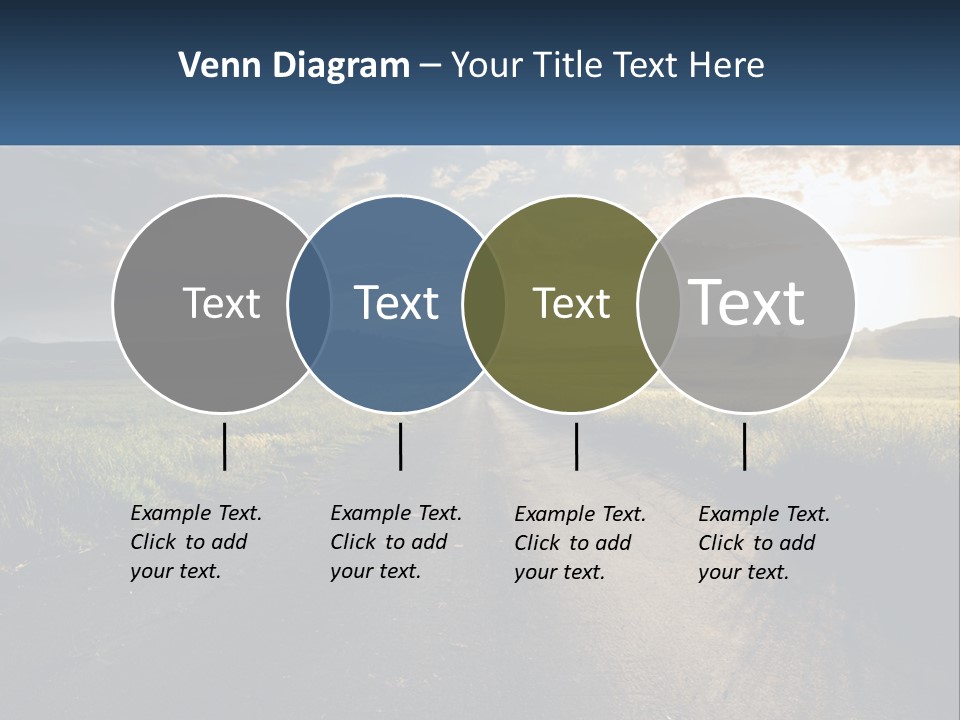 Venn Diagram – Your Title Text Here

Text

Text

Text

Text

Example Text. Click to add your text.

Example Text. Click to add your text.

Example Text. Click to add your text.

Example Text. Click to add your text.